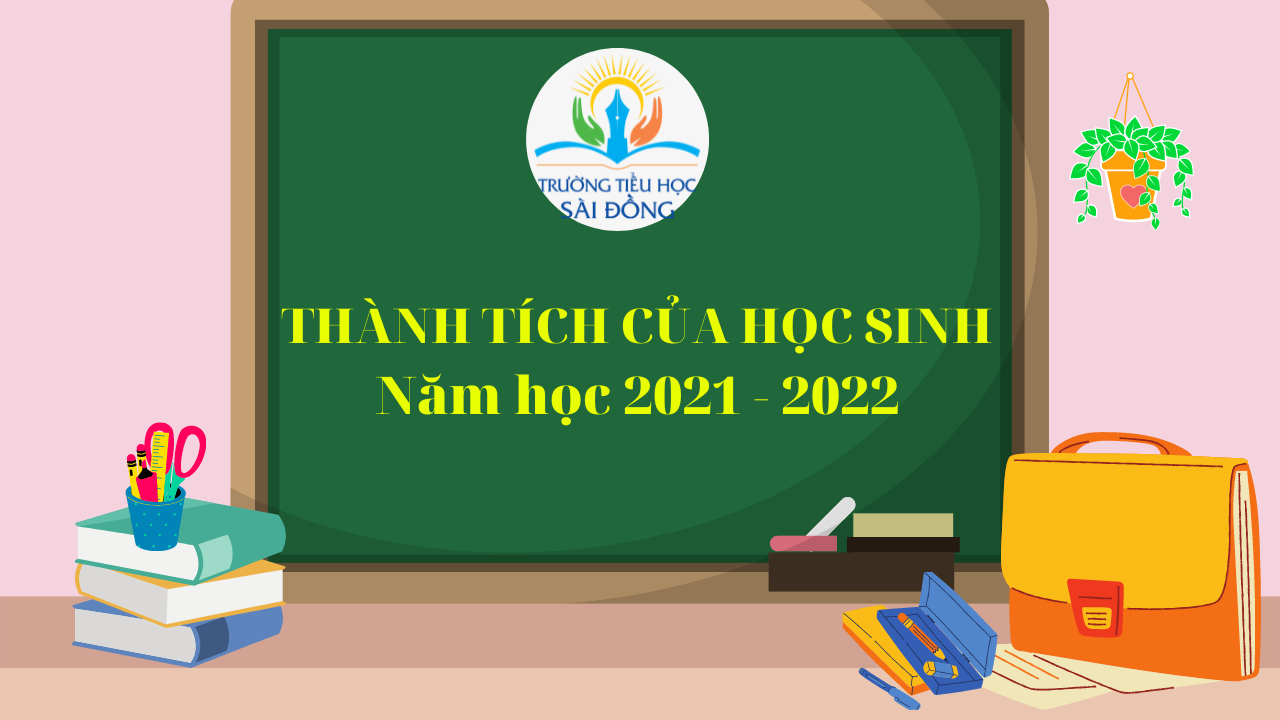 TRƯỜNG TIỂU HỌC
SÀI ĐỒNG

THÀNH TÍCH CỦA HỌC SINH
Năm học 2021 - 2022